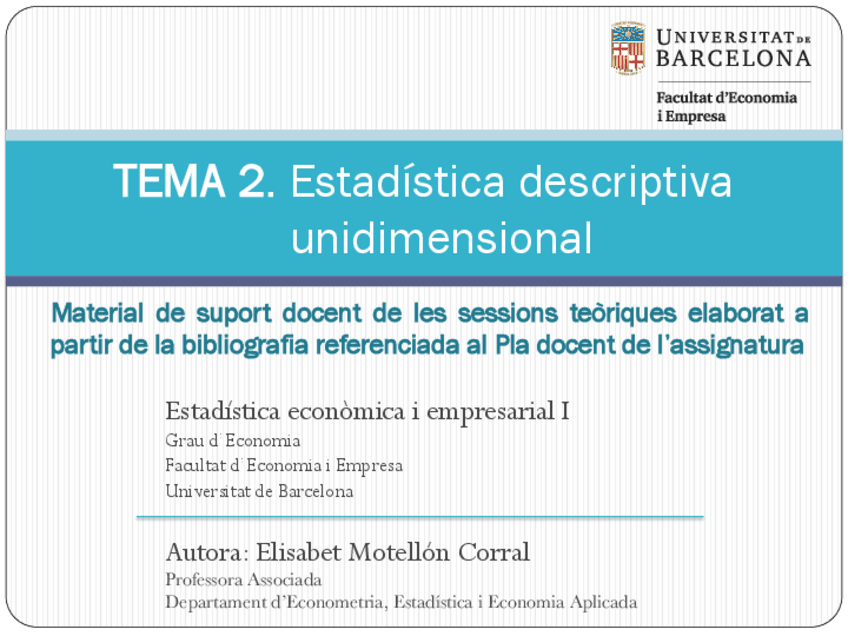 UNIVERSITAT DE BARCELONA

Facultat d'Economia i Empresa

TEMA 2. Estadística descriptiva unidimensional

Material de suport docent de les sessions teòriques elaborat a partir de la bibliografia referenciada al Pla docent de l'assignatura

Estadística econòmica i empresarial I
Grau d'Economia
Facultat d'Economia i Empresa
Universitat de Barcelona

Autora: Elisabet Motellón Corral
Professora Associada
Departament d'Econometria, Estadística i Economia Aplicada